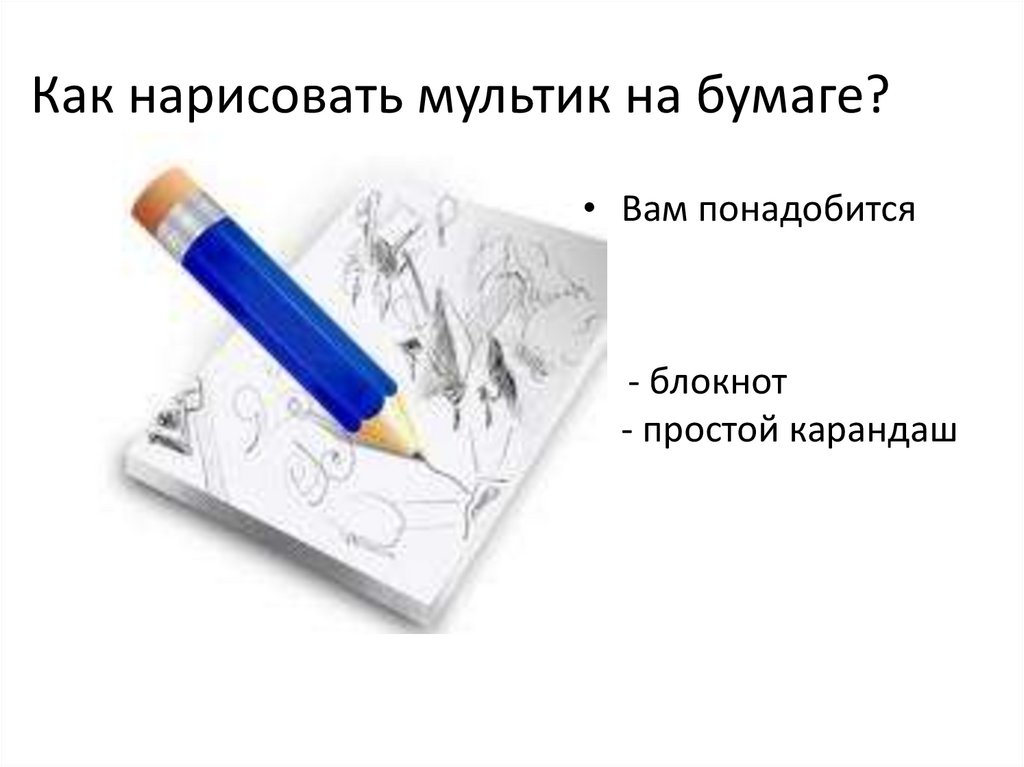 Как нарисовать мультик на бумаге?

• Вам понадобится

- блокнот
- простой карандаш